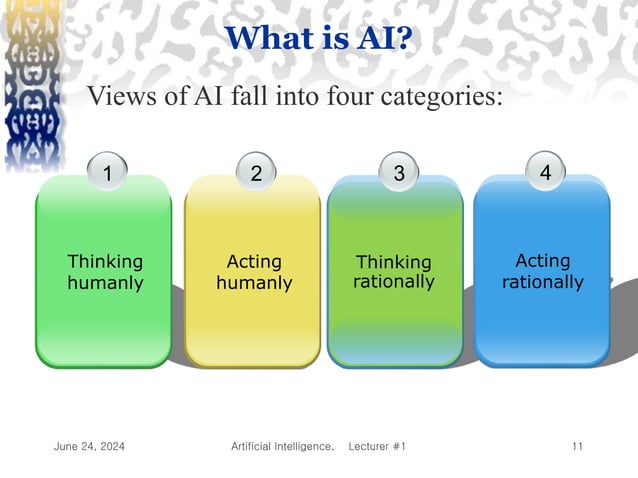 What is AI?

Views of AI fall into four categories:

1

Thinking humanly

2

Acting humanly

3

Thinking rationally

4

Acting rationally

June 24, 2024

Artificial Intelligence. Lecturer #1

11